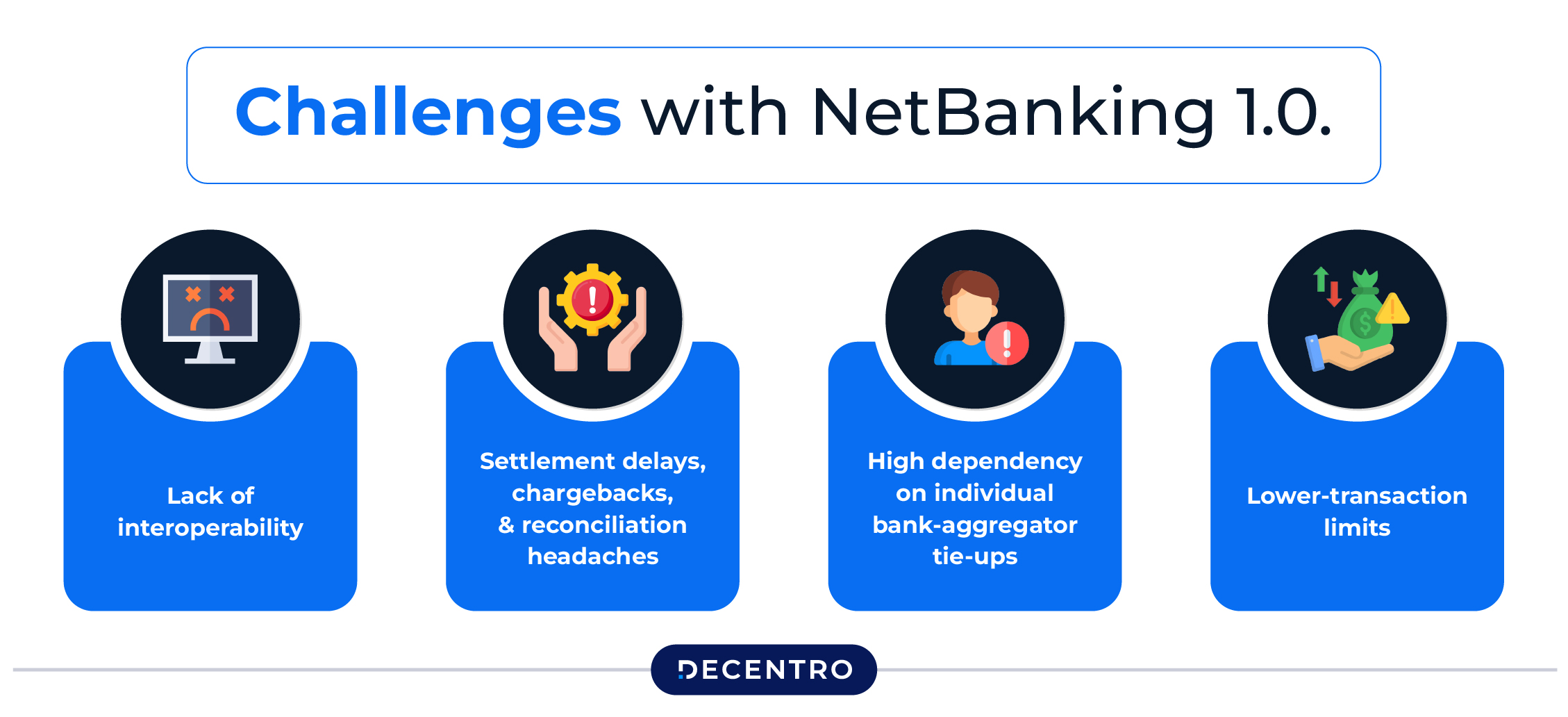 Challenges with NetBanking 1.0.

Lack of interoperability

Settlement delays, chargebacks, & reconciliation headaches

High dependency on individual bank-aggregator tie-ups

Lower-transaction limits

DECENTRO